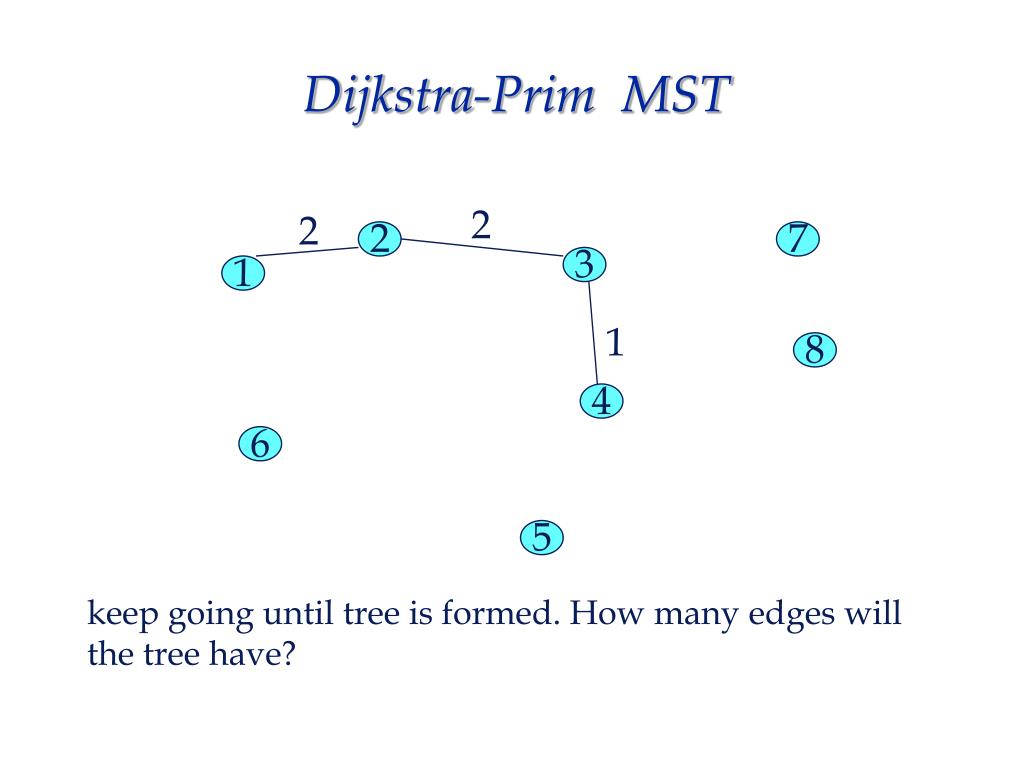 Dijkstra-Prim MST

2
2
2
7
1
3
1
8
4
6
5

keep going until tree is formed. How many edges will the tree have?